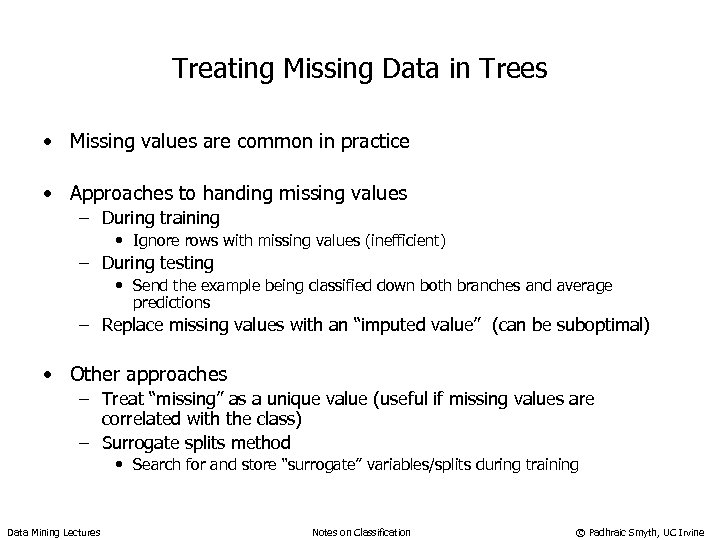 Treating Missing Data in Trees

• Missing values are common in practice

• Approaches to handing missing values
– During training
• Ignore rows with missing values (inefficient)
– During testing
• Send the example being classified down both branches and average predictions
– Replace missing values with an "imputed value" (can be suboptimal)

• Other approaches
– Treat "missing" as a unique value (useful if missing values are correlated with the class)
– Surrogate splits method
• Search for and store "surrogate" variables/splits during training

Data Mining Lectures Notes on Classification © Padhraic Smyth, UC Irvine